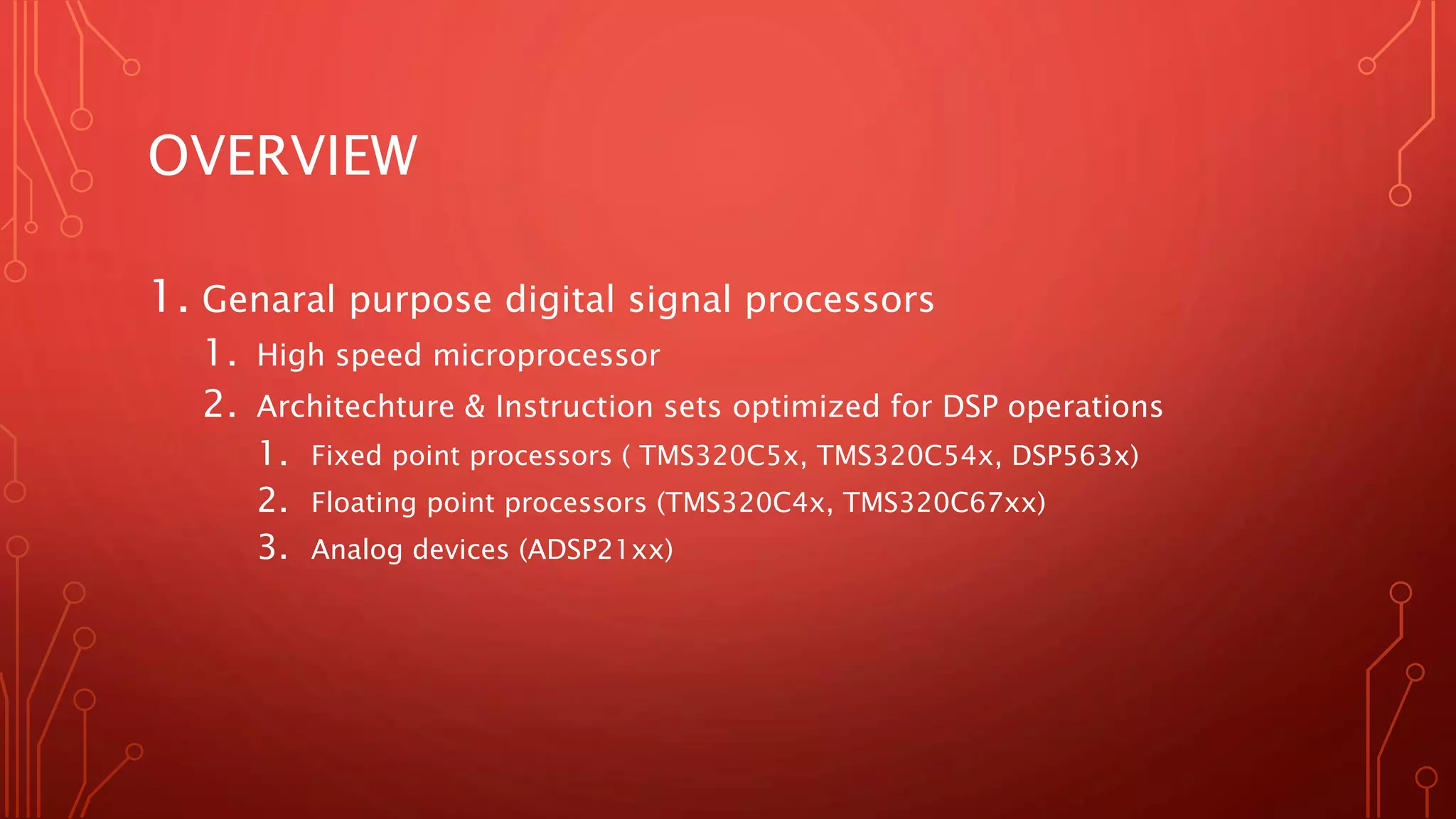 OVERVIEW

1. Genaral purpose digital signal processors
1. High speed microprocessor
2. Architechture & Instruction sets optimized for DSP operations
1. Fixed point processors ( TMS320C5x, TMS320C54x, DSP563x)
2. Floating point processors (TMS320C4x, TMS320C67xx)
3. Analog devices (ADSP21xx)